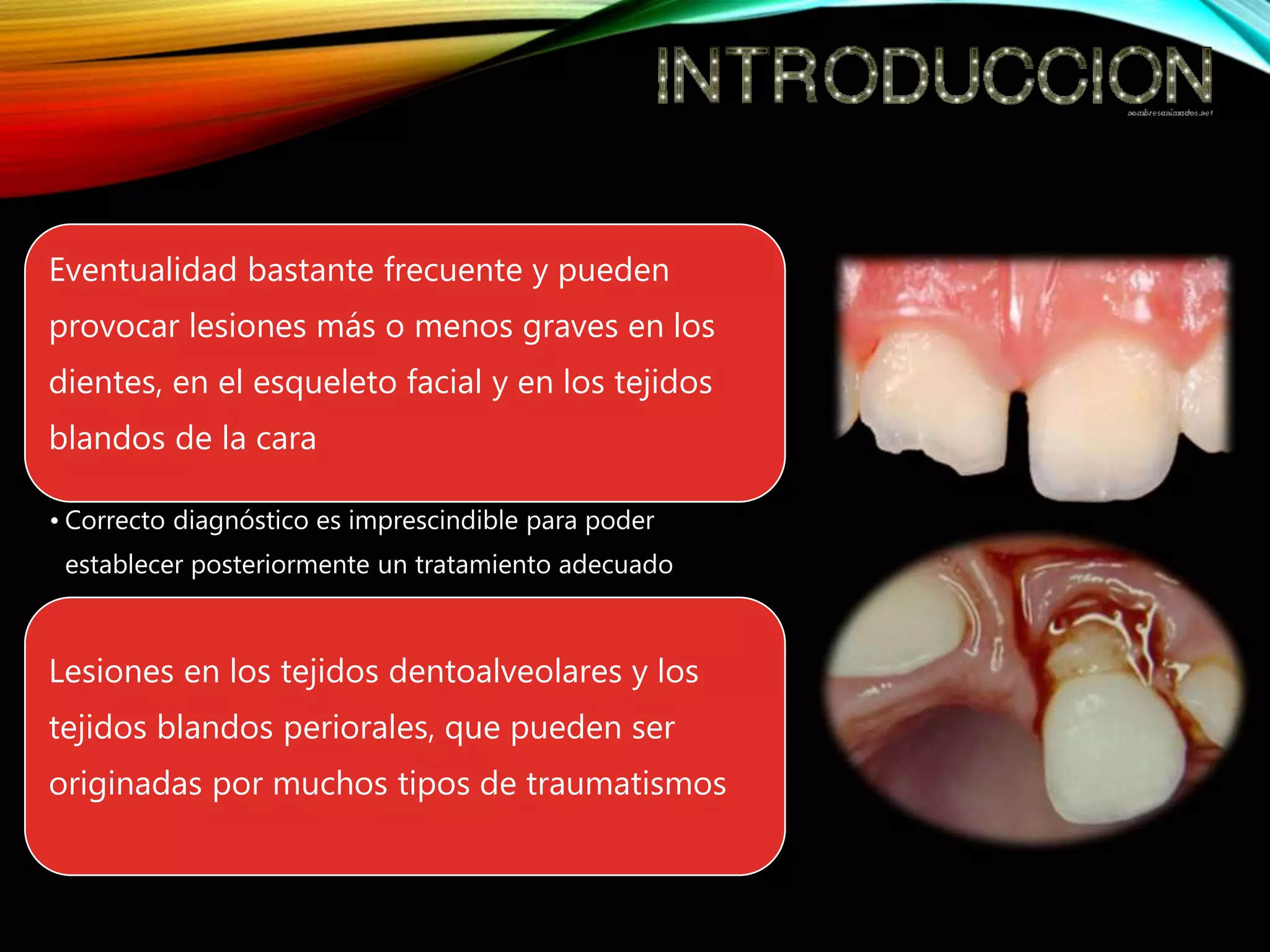 INTRODUCCION
nombresanimados.net

Eventualidad bastante frecuente y pueden provocar lesiones más o menos graves en los dientes, en el esqueleto facial y en los tejidos blandos de la cara

• Correcto diagnóstico es imprescindible para poder establecer posteriormente un tratamiento adecuado

Lesiones en los tejidos dentoalveolares y los tejidos blandos periorales, que pueden ser originadas por muchos tipos de traumatismos